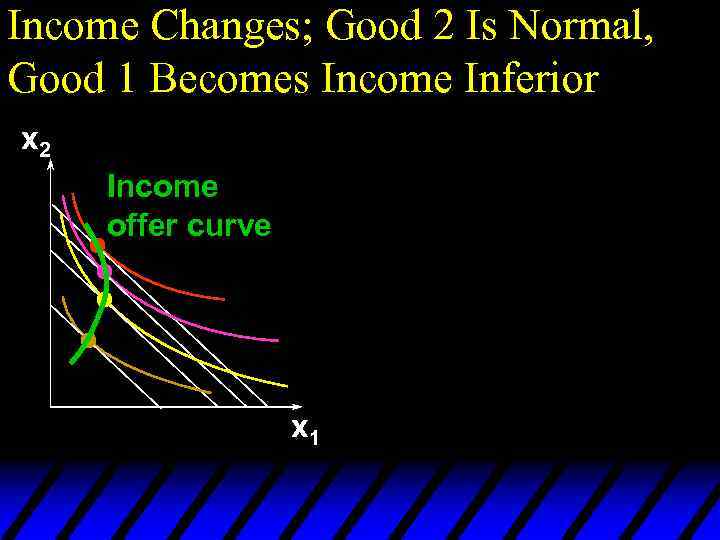 Income Changes; Good 2 Is Normal, Good 1 Becomes Income Inferior

$x_2$

Income offer curve

$x_1$